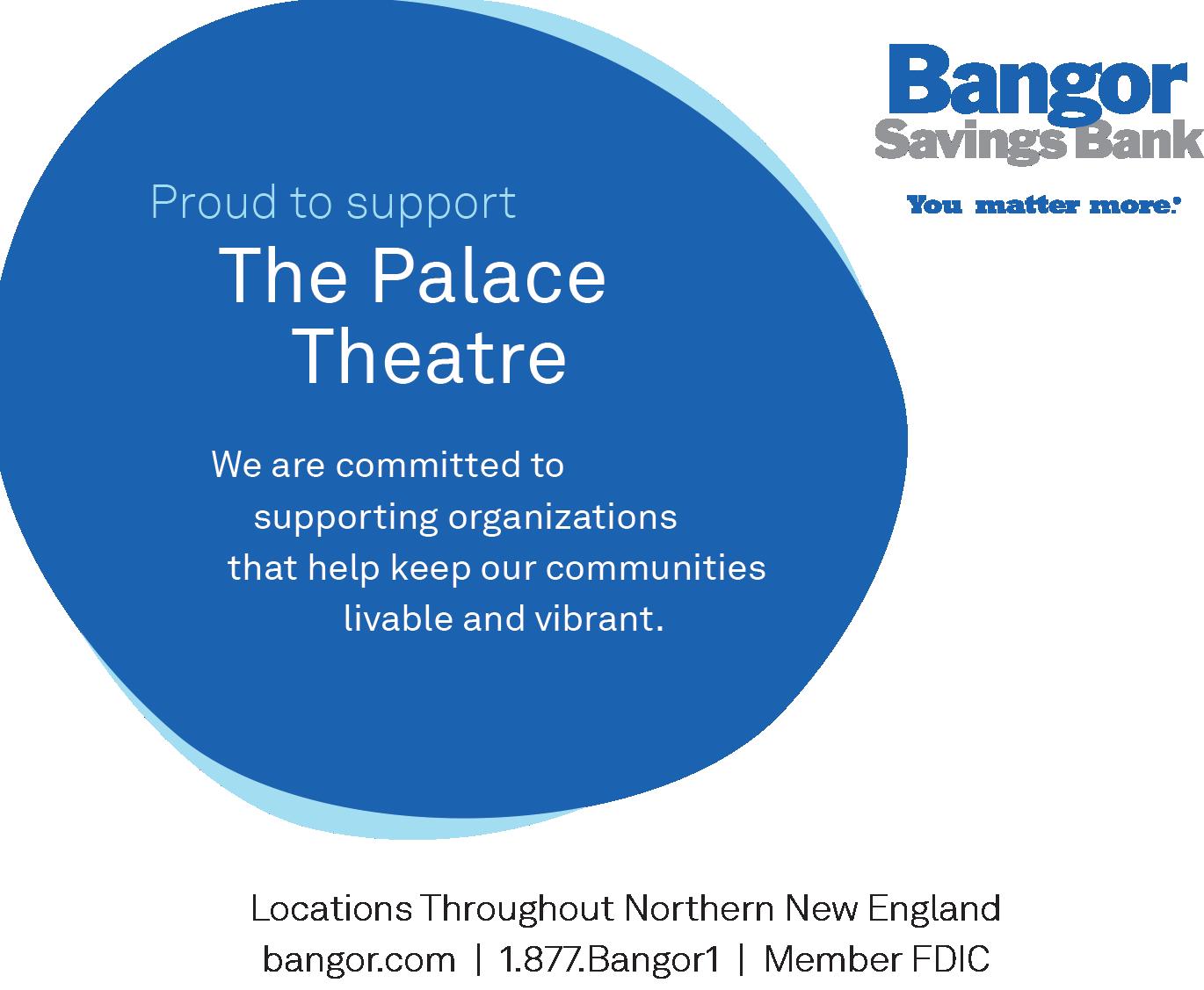 Bangor Savings Bank

You matter more.®

Proud to support
The Palace Theatre

We are committed to supporting organizations that help keep our communities livable and vibrant.

Locations Throughout Northern New England
bangor.com | 1.877.Bangor1 | Member FDIC